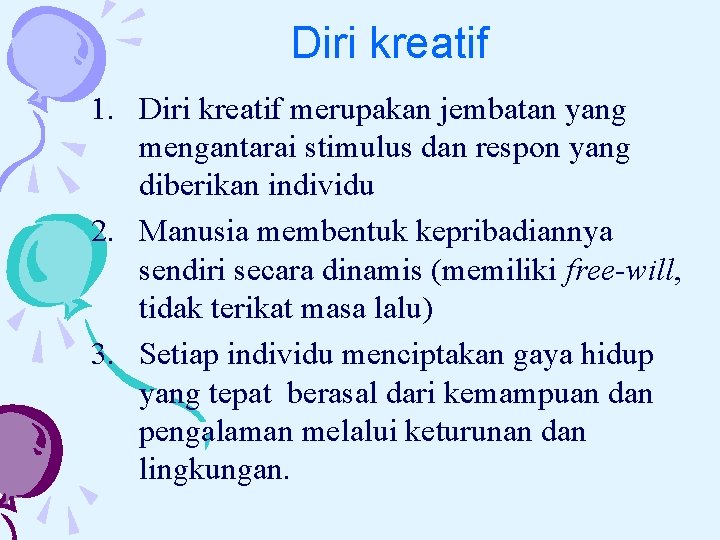 Diri kreatif

1. Diri kreatif merupakan jembatan yang mengantarai stimulus dan respon yang diberikan individu
2. Manusia membentuk kepribadiannya sendiri secara dinamis (memiliki free-will, tidak terikat masa lalu)
3. Setiap individu menciptakan gaya hidup yang tepat berasal dari kemampuan dan pengalaman melalui keturunan dan lingkungan.